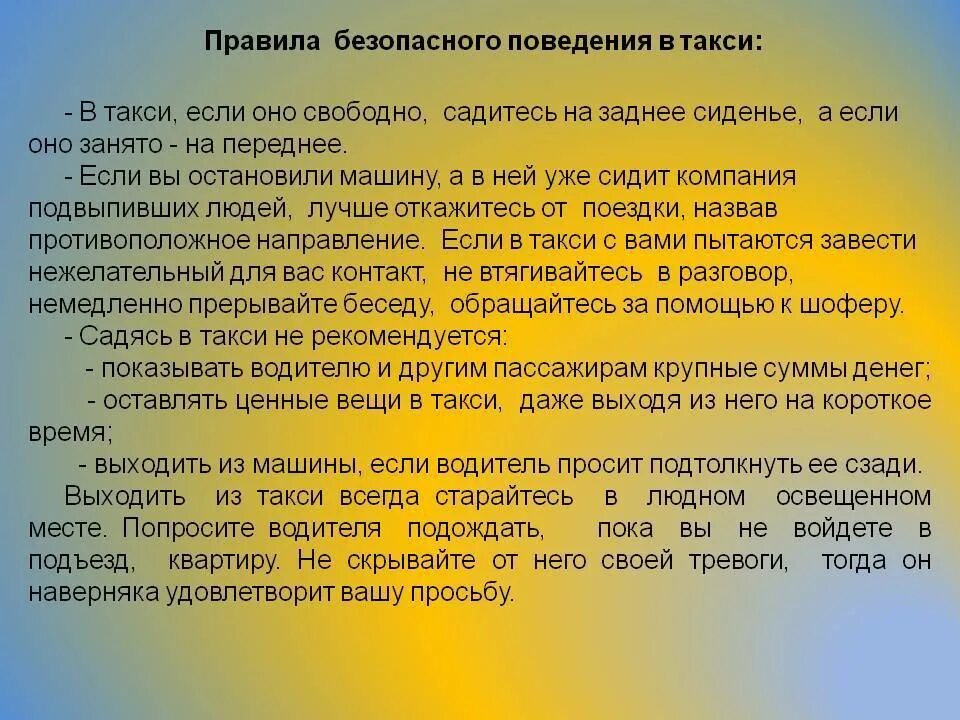 Правила безопасного поведения в такси:

- В такси, если оно свободно, садитесь на заднее сиденье, а если оно занято - на переднее.

- Если вы остановили машину, а в ней уже сидит компания подвыпивших людей, лучше откажитесь от поездки, назвав противоположное направление. Если в такси с вами пытаются завести нежелательный для вас контакт, не втягивайтесь в разговор, немедленно прерывайте беседу, обращайтесь за помощью к шоферу.

- Садясь в такси не рекомендуется:

- показывать водителю и другим пассажирам крупные суммы денег;

- оставлять ценные вещи в такси, даже выходя из него на короткое время;

- выходить из машины, если водитель просит подтолкнуть ее сзади.

Выходить из такси всегда старайтесь в людном освещенном месте. Попросите водителя подождать, пока вы не войдете в подъезд, квартиру. Не скрывайте от него своей тревоги, тогда он наверняка удовлетворит вашу просьбу.